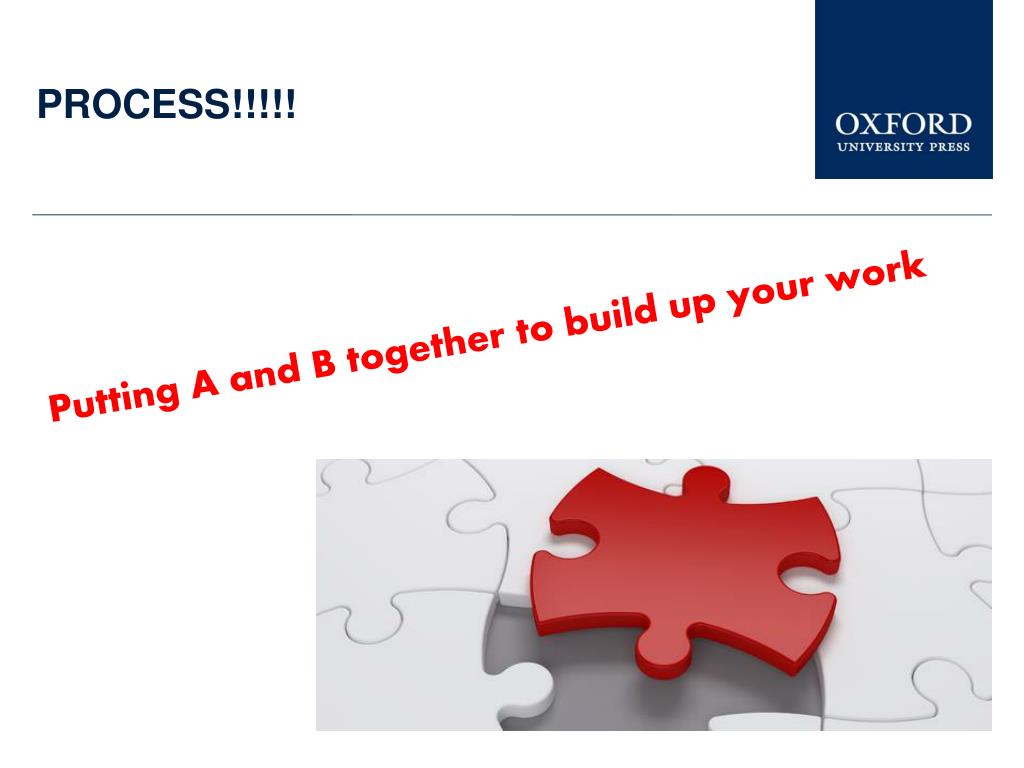 PROCESS!!!!!

OXFORD
UNIVERSITY PRESS

Putting A and B together to build up your work